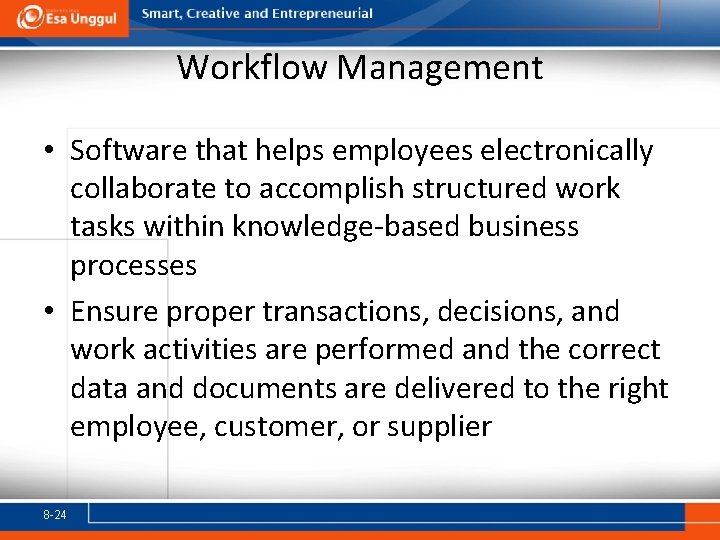 Esa Unggul

Smart, Creative and Entrepreneurial

Workflow Management

• Software that helps employees electronically collaborate to accomplish structured work tasks within knowledge-based business processes

• Ensure proper transactions, decisions, and work activities are performed and the correct data and documents are delivered to the right employee, customer, or supplier

8-24